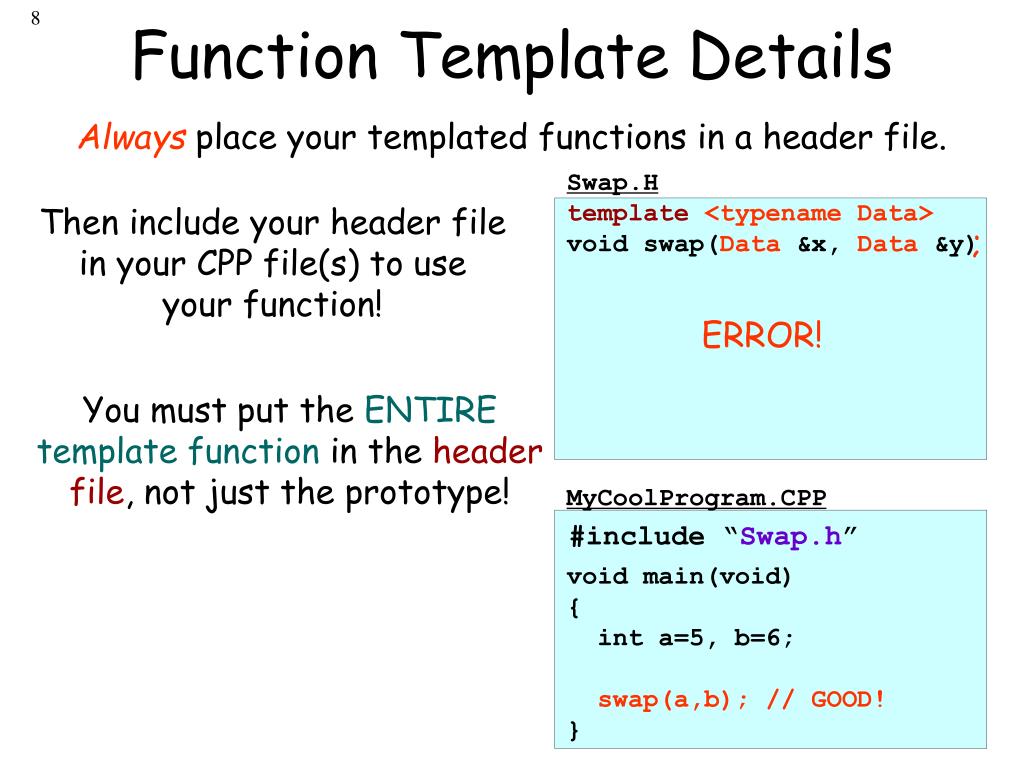 8

Function Template Details

Always place your templated functions in a header file.

Then include your header file in your CPP file(s) to use your function!

You must put the ENTIRE template function in the header file, not just the prototype!

Swap.H

template <typename Data>
void swap(Data &x, Data &y);

ERROR!

MyCoolProgram.CPP

#include “Swap.h”
void main(void)
{
  int a=5, b=6;

  swap(a,b); // GOOD!
}